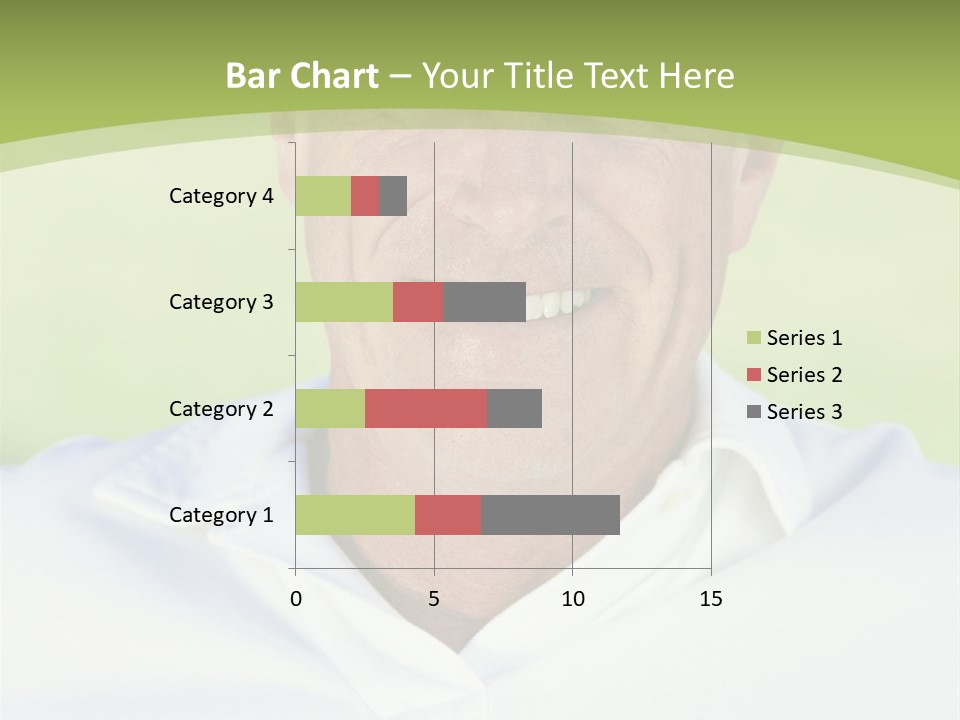 Bar Chart – Your Title Text Here

Category 4
Category 3
Category 2
Category 1

0
5
10
15

Series 1
Series 2
Series 3